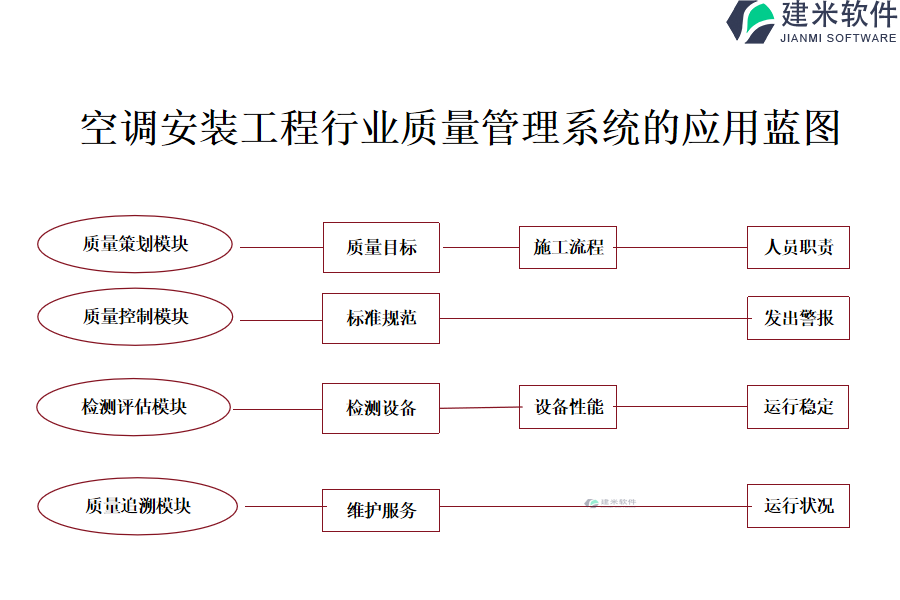 建米软件
JIANMI SOFTWARE

空调安装工程行业质量管理系统的应用蓝图

质量策划模块
质量目标
施工流程
人员职责

质量控制模块
标准规范
发出警报

检测评估模块
检测设备
设备性能
运行稳定

质量追溯模块
维护服务
建米软件
运行状况